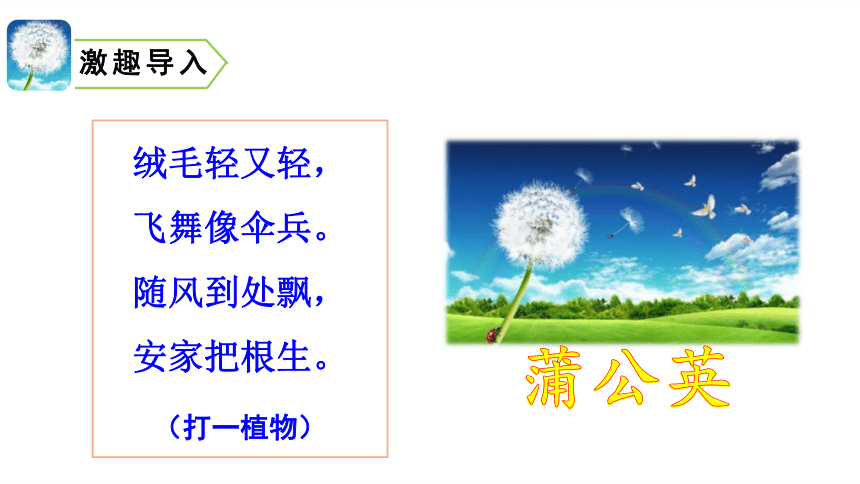 激趣导入

绒毛轻又轻，
飞舞像伞兵。
随风到处飘，
安家把根生。

（打一植物）

蒲公英